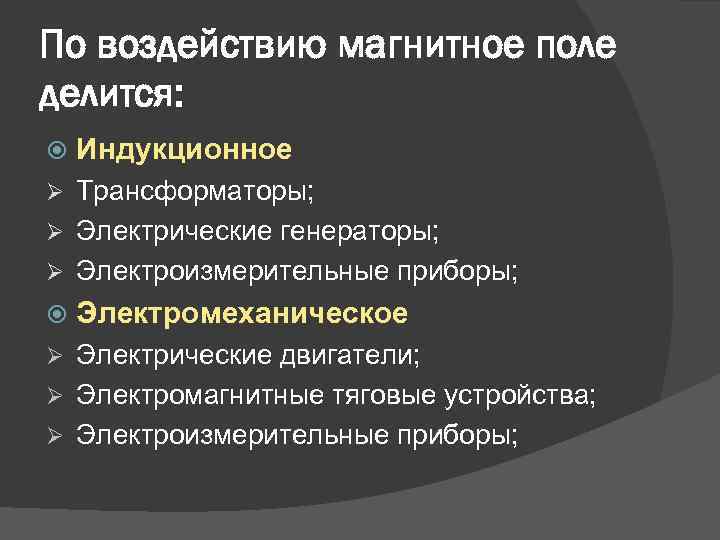 По воздействию магнитное поле делится:

Индукционное
Трансформаторы;
Электрические генераторы;
Электроизмерительные приборы;
Электромеханическое
Электрические двигатели;
Электромагнитные тяговые устройства;
Электроизмерительные приборы;